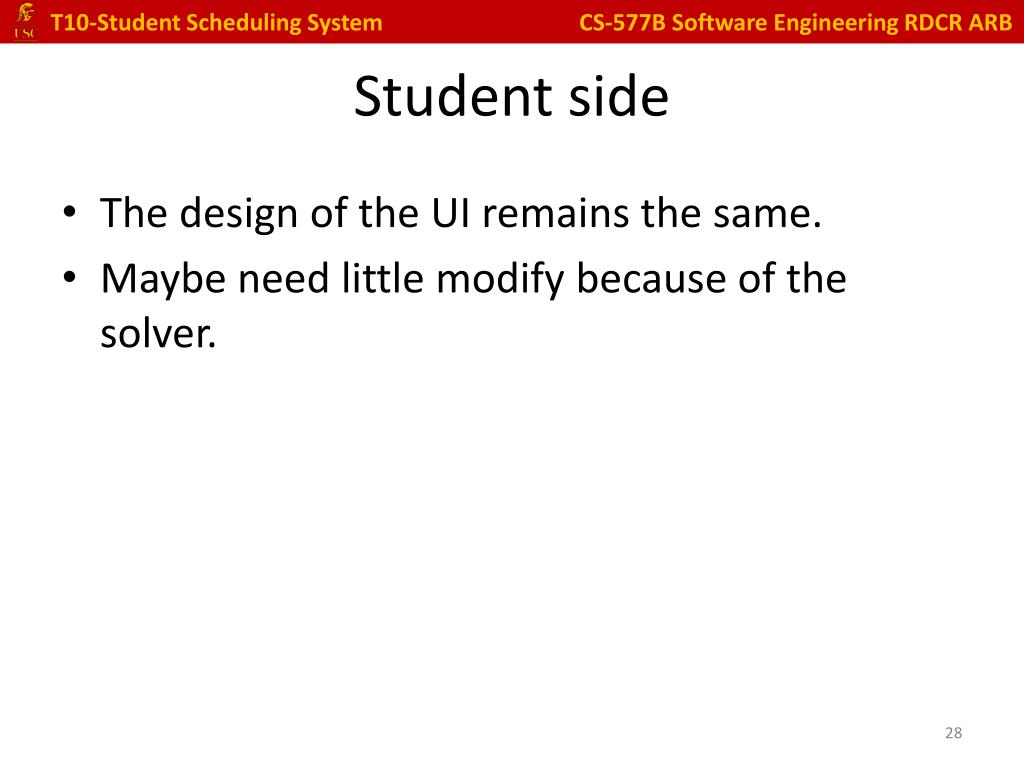 USC T10-Student Scheduling System CS-577B Software Engineering RDCR ARB

Student side

• The design of the UI remains the same.
• Maybe need little modify because of the solver.

28